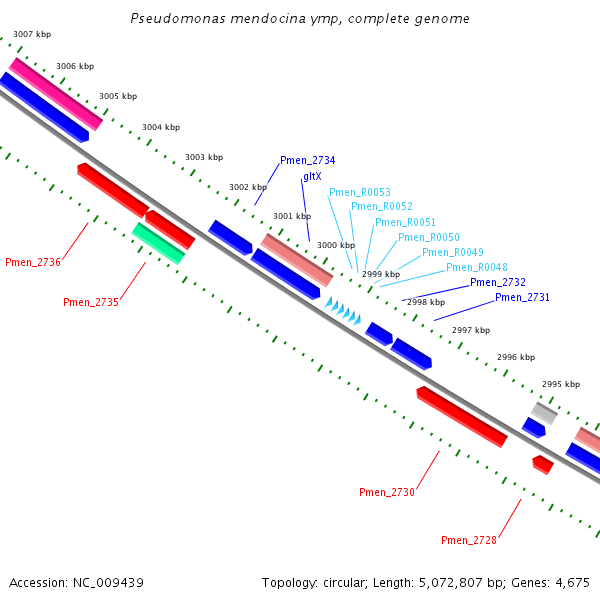 Pseudomonas mendocina ymp, complete genome

3007 kbp
3006 kbp
3005 kbp
3004 kbp
3003 kbp
3002 kbp
3001 kbp
3000 kbp
2999 kbp
2998 kbp
2997 kbp
2996 kbp
2995 kbp

Pmen_2734
gltX
Pmen_R0053
Pmen_R0052
Pmen_R0051
Pmen_R0050
Pmen_R0049
Pmen_R0048
Pmen_2732
Pmen_2731

Pmen_2736
Pmen_2735
Pmen_2730
Pmen_2728

Accession: NC_009439

Topology: circular; Length: 5,072,807 bp; Genes: 4,675